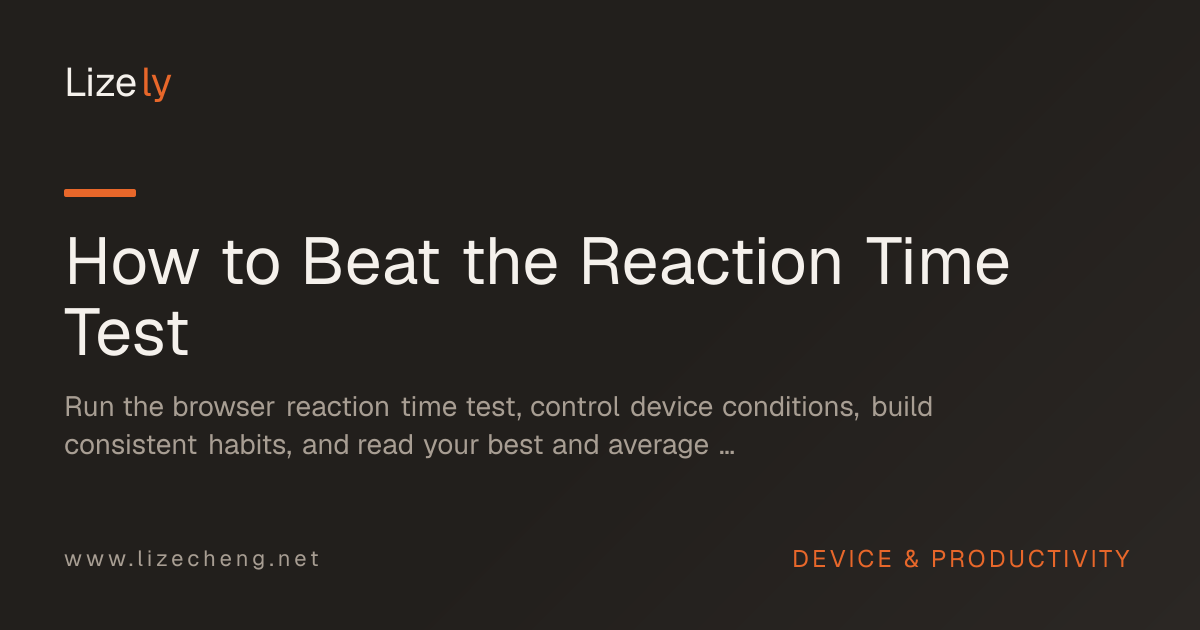 Lizely

How to Beat the Reaction Time Test

Run the browser reaction time test, control device conditions, build consistent habits, and read your best and average …

www.lizecheng.net

DEVICE & PRODUCTIVITY